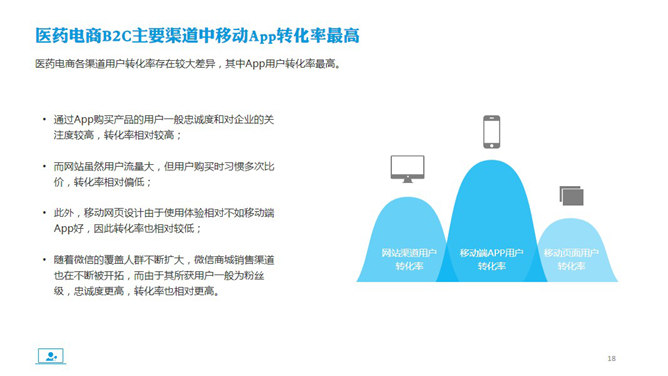 医药电商B2C主要渠道中移动App转化率最高

医药电商各渠道用户转化率存在较大差异，其中App用户转化率最高。

• 通过App购买产品的用户一般忠诚度和对企业的关注度较高，转化率相对较高；

• 而网站虽然用户流量大，但用户购买时习惯多次比价，转化率相对偏低；

• 此外，移动网页设计由于使用体验相对不如移动端App好，因此转化率也相对较低；

• 随着微信的覆盖人群不断扩大，微信商城销售渠道也在不断被开拓，而由于其所获用户一般为粉丝级，忠诚度更高，转化率也相对更高。

网站渠道用户转化率

移动端APP用户转化率

移动页面用户转化率

18